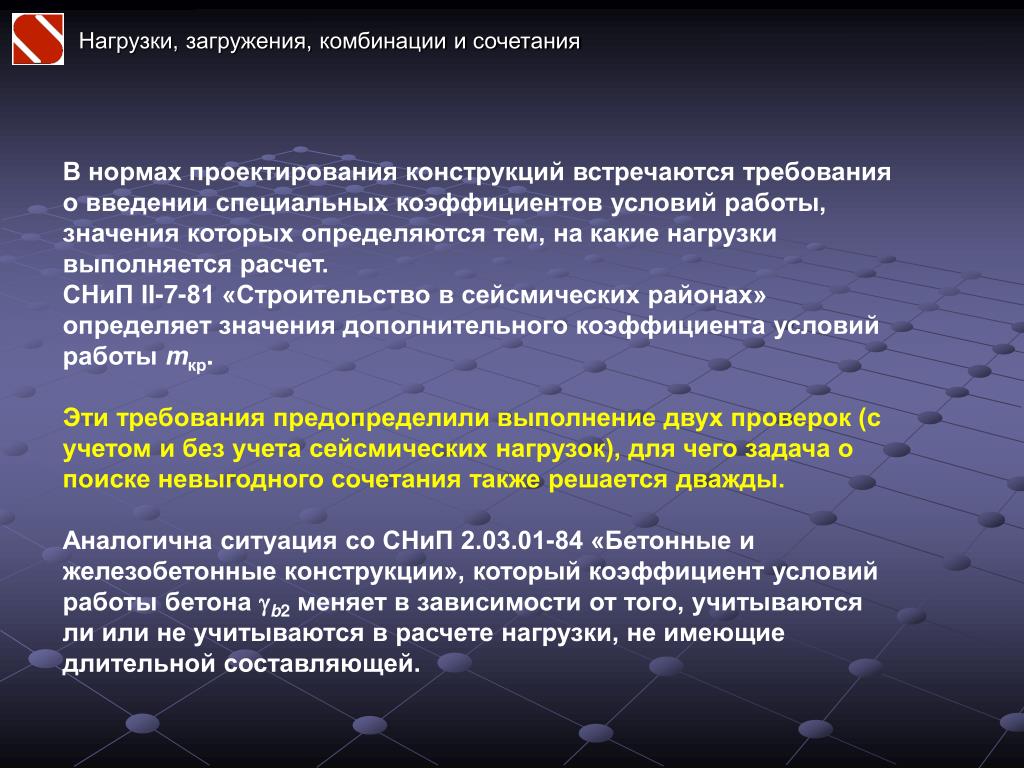 Нагрузки, загружения, комбинации и сочетания

В нормах проектирования конструкций встречаются требования о введении специальных коэффициентов условий работы, значения которых определяются тем, на какие нагрузки выполняется расчет.
СНиП II-7-81 «Строительство в сейсмических районах» определяет значения дополнительного коэффициента условий работы $m_{кр}$.

Эти требования предопределили выполнение двух проверок (с учетом и без учета сейсмических нагрузок), для чего задача о поиске невыгодного сочетания также решается дважды.

Аналогична ситуация со СНиП 2.03.01-84 «Бетонные и железобетонные конструкции», который коэффициент условий работы бетона $\gamma_{b2}$ меняет в зависимости от того, учитываются ли или не учитываются в расчете нагрузки, не имеющие длительной составляющей.